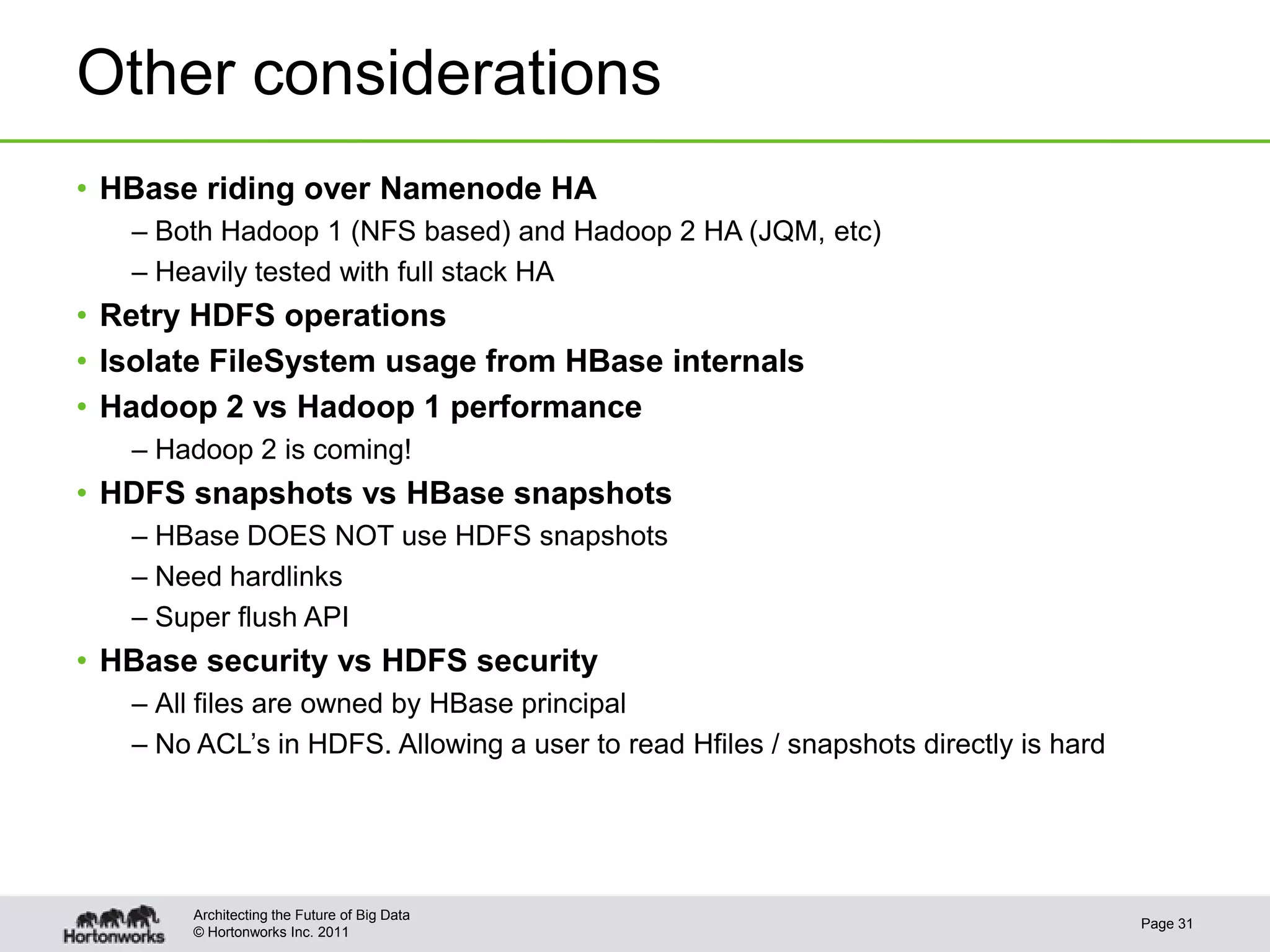 Other considerations

• HBase riding over Namenode HA
– Both Hadoop 1 (NFS based) and Hadoop 2 HA (JQM, etc)
– Heavily tested with full stack HA
• Retry HDFS operations
• Isolate FileSystem usage from HBase internals
• Hadoop 2 vs Hadoop 1 performance
– Hadoop 2 is coming!
• HDFS snapshots vs HBase snapshots
– HBase DOES NOT use HDFS snapshots
– Need hardlinks
– Super flush API
• HBase security vs HDFS security
– All files are owned by HBase principal
– No ACL's in HDFS. Allowing a user to read Hfiles / snapshots directly is hard

Hortonworks
Architecting the Future of Big Data
© Hortonworks Inc. 2011
Page 31